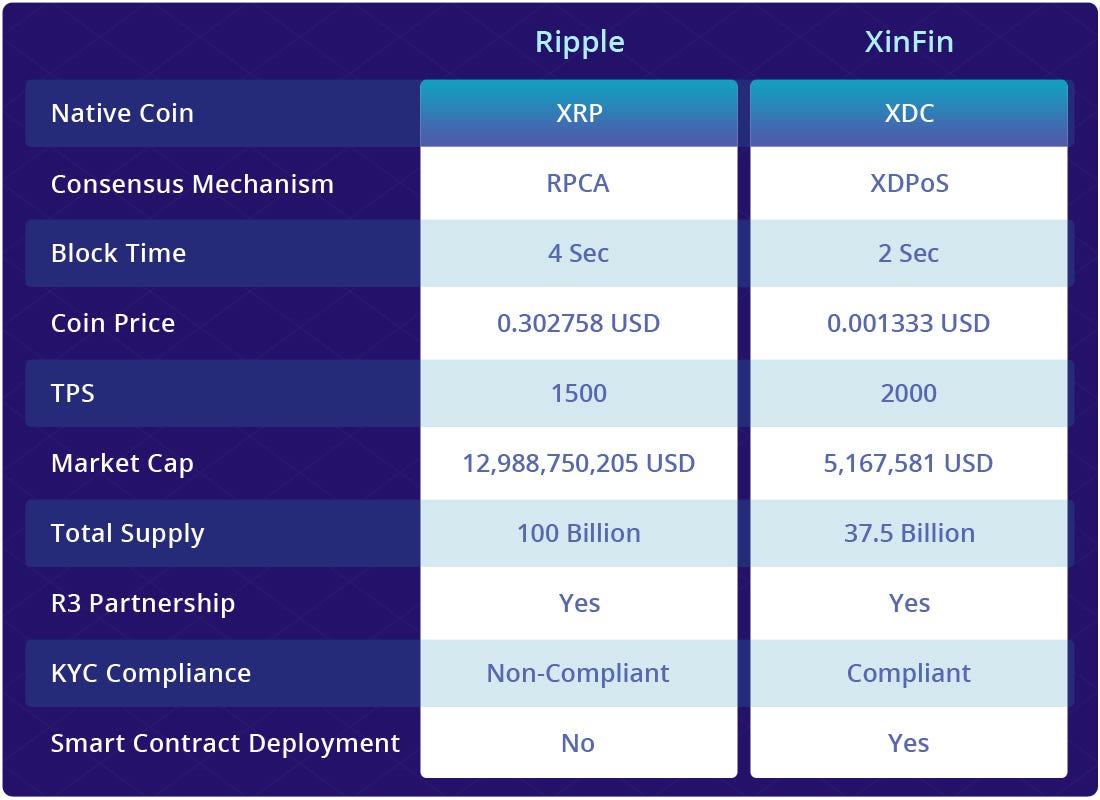 | | Ripple | XinFin |
|---|---|---|
| Native Coin | XRP | XDC |
| Consensus Mechanism | RPCA | XDPoS |
| Block Time | 4 Sec | 2 Sec |
| Coin Price | 0.302758 USD | 0.001333 USD |
| TPS | 1500 | 2000 |
| Market Cap | 12,988,750,205 USD | 5,167,581 USD |
| Total Supply | 100 Billion | 37.5 Billion |
| R3 Partnership | Yes | Yes |
| KYC Compliance | Non-Compliant | Compliant |
| Smart Contract Deployment | No | Yes |